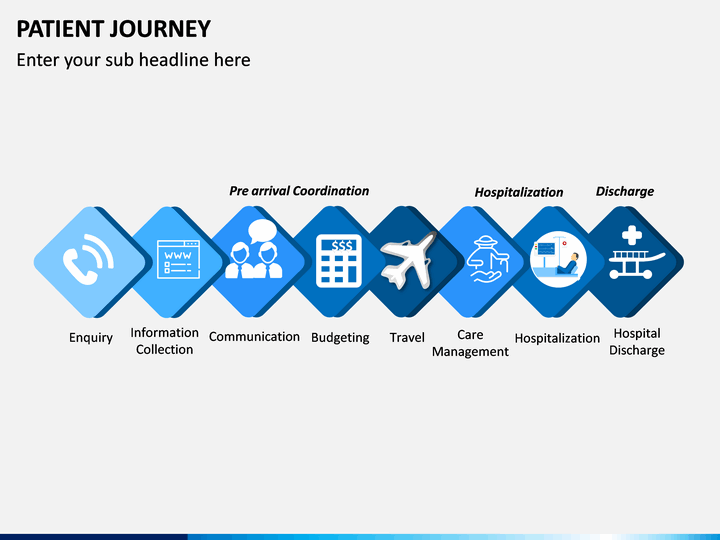 PATIENT JOURNEY

Enter your sub headline here

Pre arrival Coordination

Hospitalization

Discharge

WWW

$$$

Enquiry

Information Collection

Communication

Budgeting

Travel

Care Management

Hospitalization

Hospital Discharge